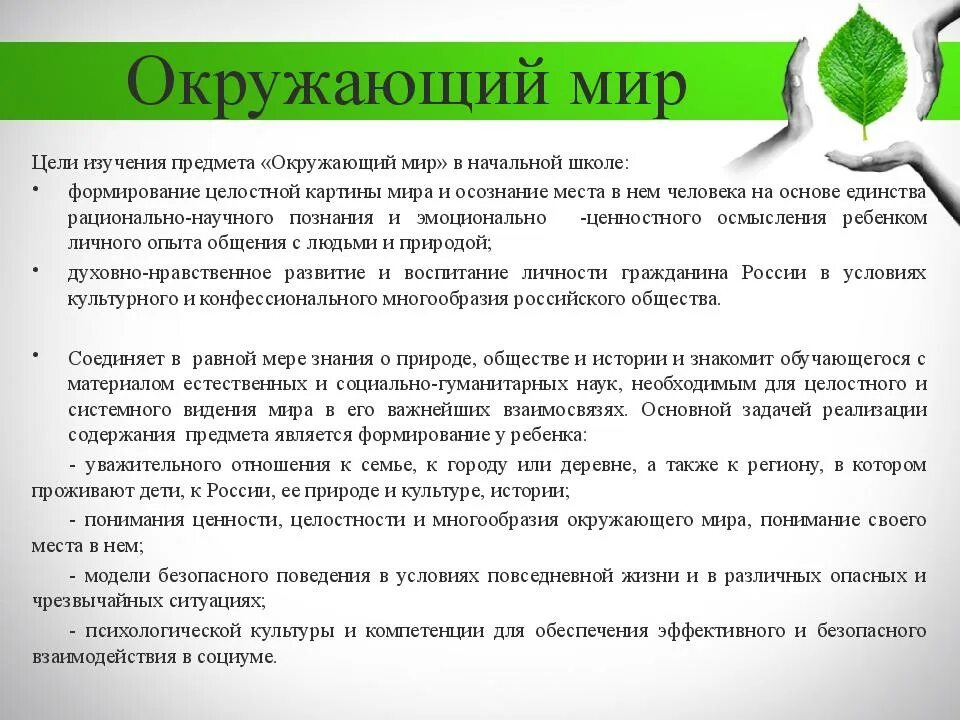 Окружающий мир

Цели изучения предмета «Окружающий мир» в начальной школе:

• формирование целостной картины мира и осознание места в нем человека на основе единства рационально-научного познания и эмоционально -ценностного осмысления ребенком личного опыта общения с людьми и природой;

• духовно-нравственное развитие и воспитание личности гражданина России в условиях культурного и конфессионального многообразия российского общества.

• Соединяет в равной мере знания о природе, обществе и истории и знакомит обучающегося с материалом естественных и социально-гуманитарных наук, необходимым для целостного и системного видения мира в его важнейших взаимосвязях. Основной задачей реализации содержания предмета является формирование у ребенка:

- уважительного отношения к семье, к городу или деревне, а также к региону, в котором проживают дети, к России, ее природе и культуре, истории;

- понимания ценности, целостности и многообразия окружающего мира, понимание своего места в нем;

- модели безопасного поведения в условиях повседневной жизни и в различных опасных и чрезвычайных ситуациях;

- психологической культуры и компетенции для обеспечения эффективного и безопасного взаимодействия в социуме.